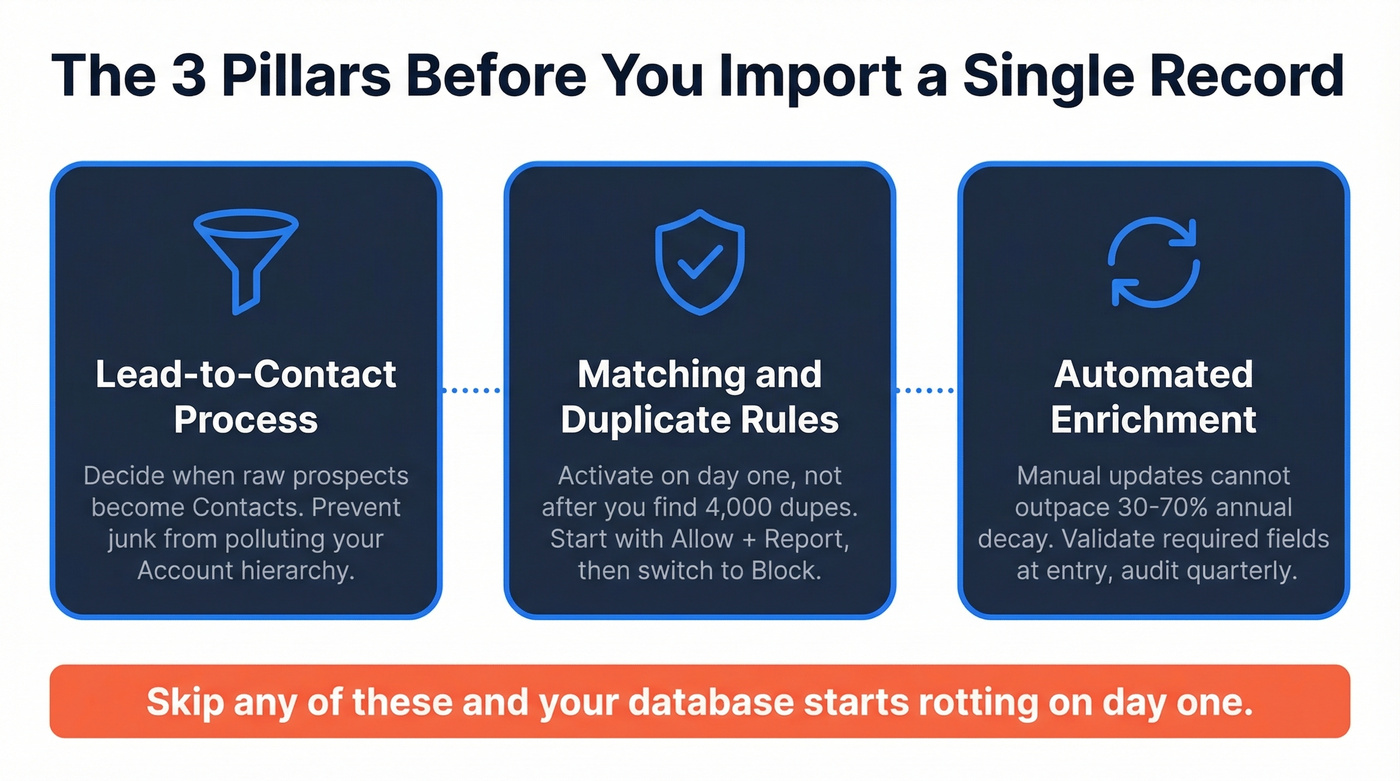 The 3 Pillars Before You Import a Single Record

Lead-to-Contact Process

Decide when raw prospects become Contacts. Prevent junk from polluting your Account hierarchy.

Matching and Duplicate Rules

Activate on day one, not after you find 4,000 dupes. Start with Allow + Report, then switch to Block.

Automated Enrichment

Manual updates cannot outpace 30-70% annual decay. Validate required fields at entry, audit quarterly.

Skip any of these and your database starts rotting on day one.